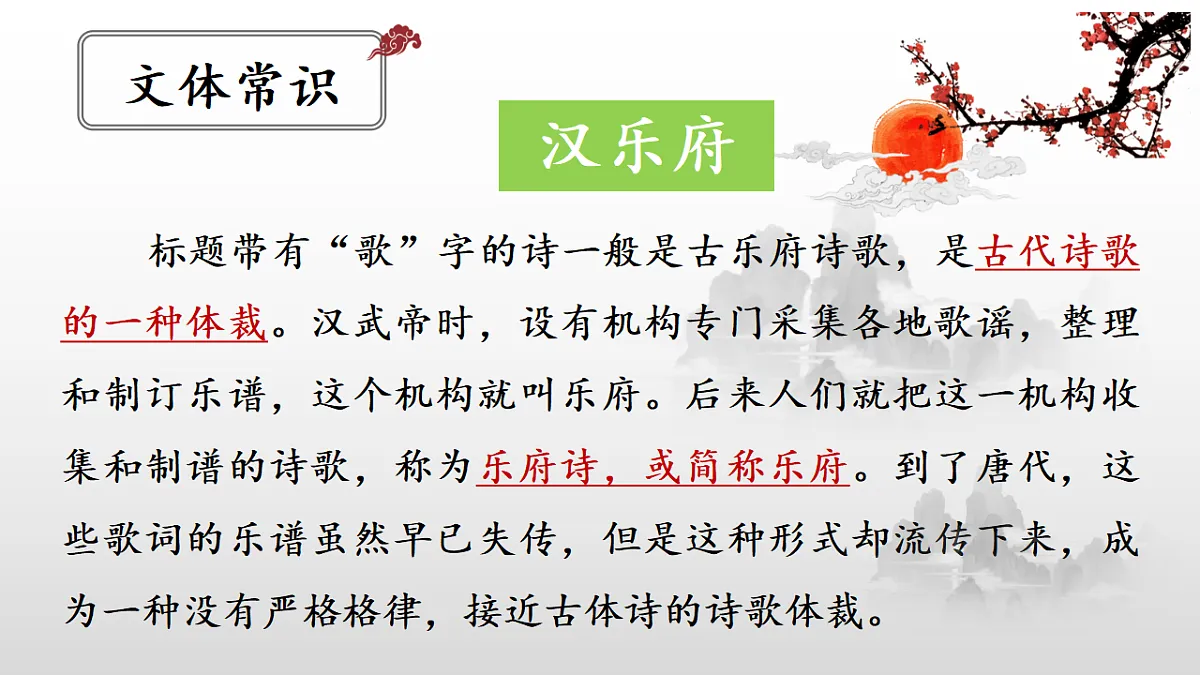 文体常识

汉乐府

标题带有“歌”字的诗一般是古乐府诗歌，是古代诗歌的一种体裁。汉武帝时，设有机构专门采集各地歌谣，整理和制订乐谱，这个机构就叫乐府。后来人们就把这一机构收集和制谱的诗歌，称为乐府诗，或简称乐府。到了唐代，这些歌词的乐谱虽然早已失传，但是这种形式却流传下来，成为一种没有严格格律，接近古体诗的诗歌体裁。